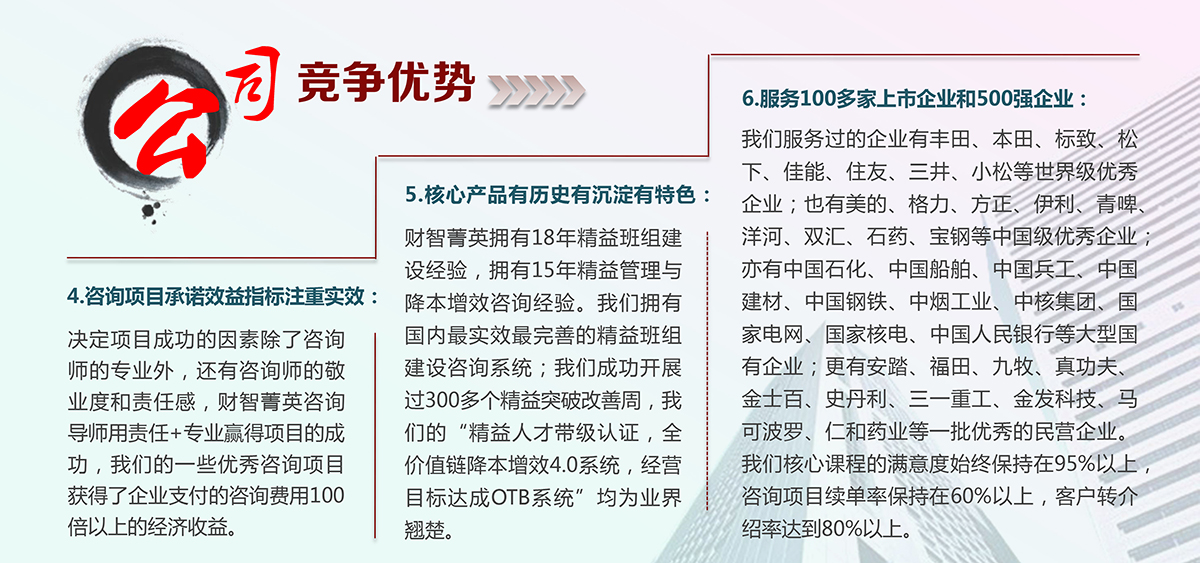 公司 竞争优势

4.咨询项目承诺效益指标注重实效：

决定项目成功的因素除了咨询师的专业外，还有咨询师的敬业度和责任感，财智菁英咨询导师用责任+专业赢得项目的成功，我们的一些优秀咨询项目获得了企业支付的咨询费用100倍以上的经济收益。

5.核心产品有历史有沉淀有特色：

财智菁英拥有18年精益班组建设经验，拥有15年精益管理与降本增效咨询经验。我们拥有国内最实效最完善的精益班组建设咨询系统；我们成功开展过300多个精益突破改善周，我们的“精益人才带级认证，全价值链降本增效4.0系统，经营目标达成OTB系统”均为业界翘楚。

6.服务100多家上市企业和500强企业：

我们服务过的企业有丰田、本田、标致、松下、佳能、住友、三井、小松等世界级优秀企业；也有美的、格力、方正、伊利、青啤、洋河、双汇、石药、宝钢等中国级优秀企业；亦有中国石化、中国船舶、中国兵工、中国建材、中国钢铁、中烟工业、中核集团、国家电网、国家核电、中国人民银行等大型国有企业；更有安踏、福田、九牧、真功夫、金士百、史丹利、三一重工、金发科技、马可波罗、仁和药业等一批优秀的民营企业。我们核心课程的满意度始终保持在95%以上，咨询项目续单率保持在60%以上，客户转介绍率达到80%以上。